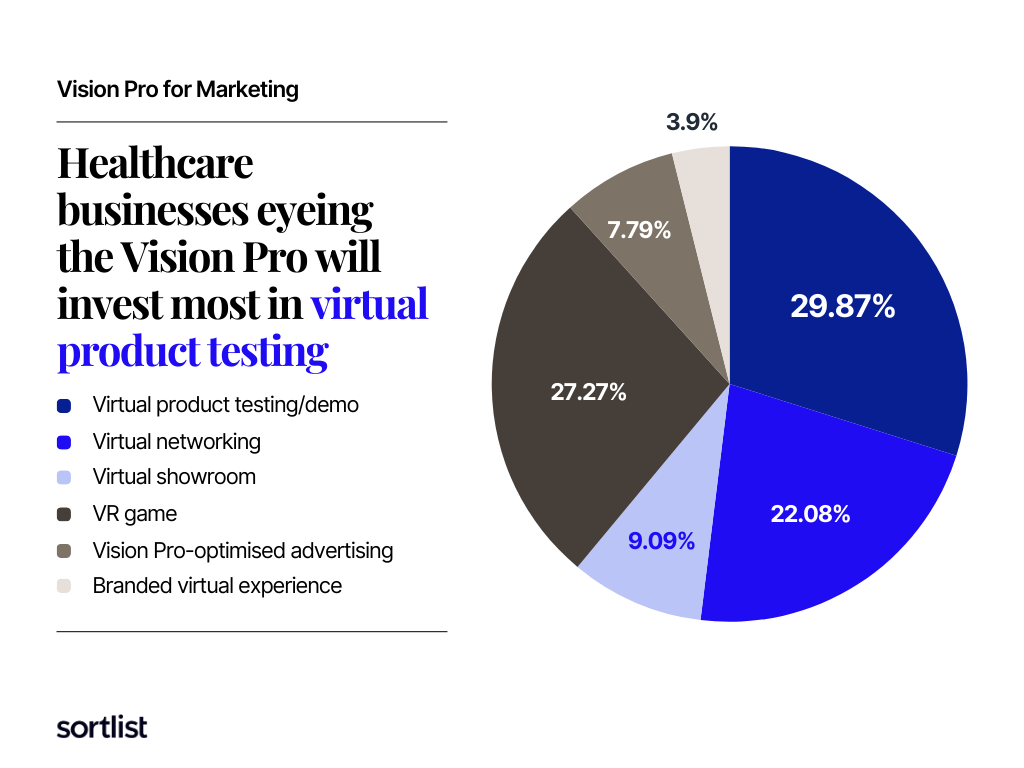 Vision Pro for Marketing

Healthcare businesses eyeing the Vision Pro will invest most in virtual product testing

Virtual product testing/demo
Virtual networking
Virtual showroom
VR game
Vision Pro-optimised advertising
Branded virtual experience

3.9%
7.79%
29.87%
27.27%
22.08%
9.09%

sortlist